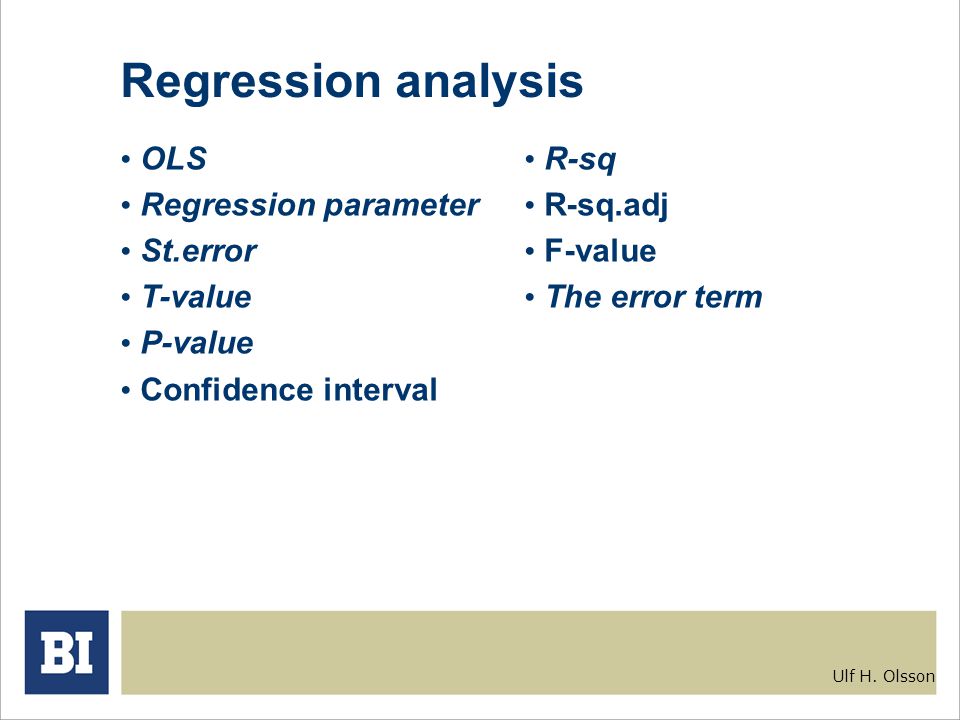 Regression analysis

• OLS
• Regression parameter
• St.error
• T-value
• P-value
• Confidence interval

• R-sq
• R-sq.adj
• F-value
• The error term

BI

Ulf H. Olsson